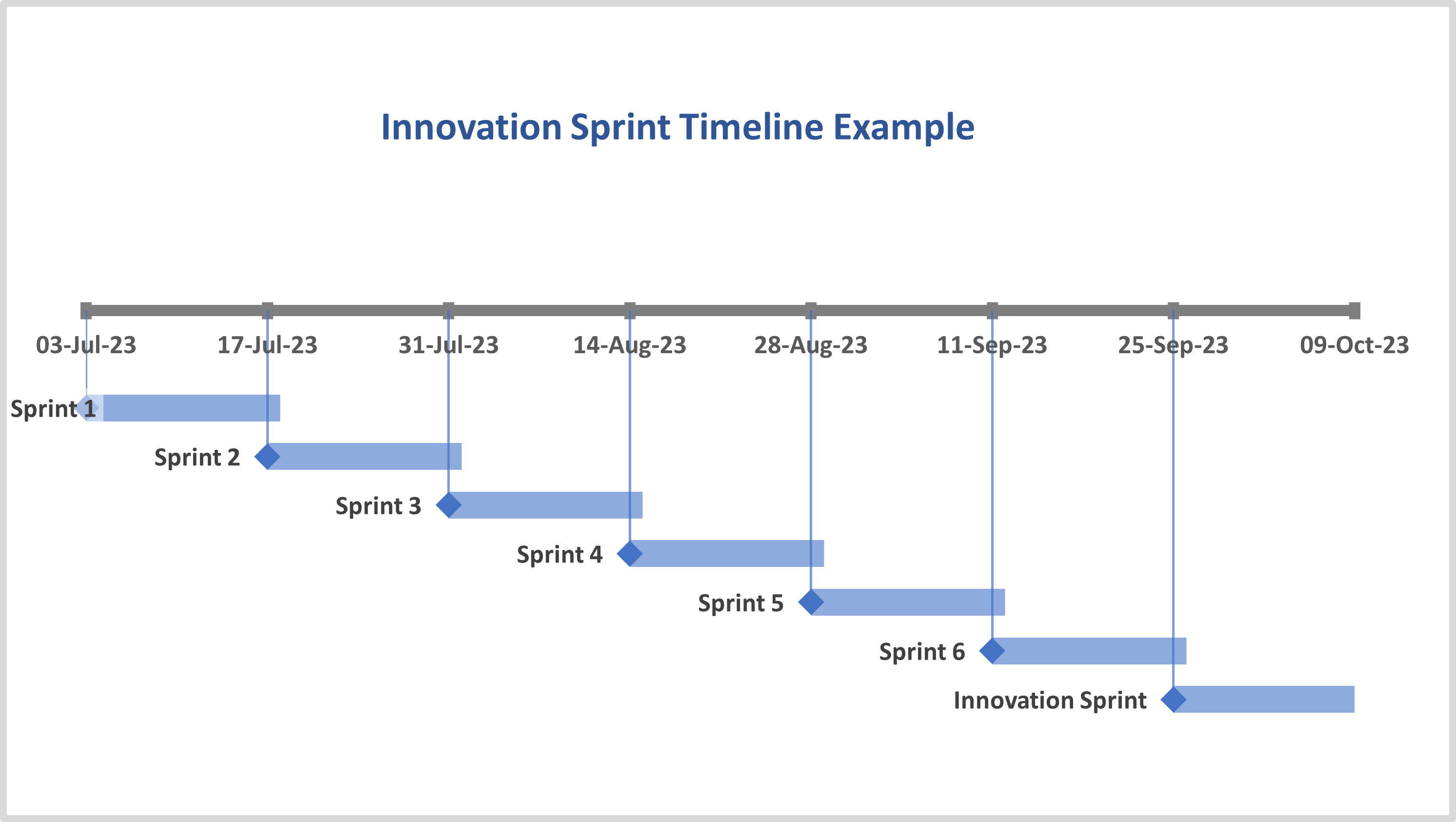 Innovation Sprint Timeline Example

03-Jul-23
17-Jul-23
31-Jul-23
14-Aug-23
28-Aug-23
11-Sep-23
25-Sep-23
09-Oct-23

Sprint 1
Sprint 2
Sprint 3
Sprint 4
Sprint 5
Sprint 6
Innovation Sprint